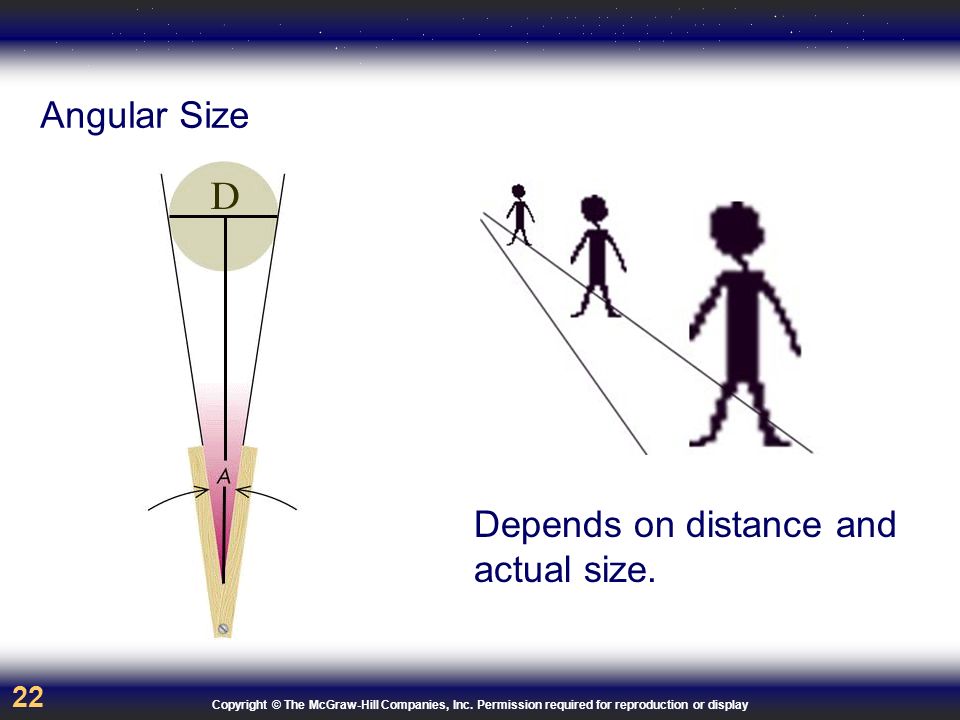 Angular Size

D

A

Depends on distance and actual size.

22

Copyright © The McGraw-Hill Companies, Inc. Permission required for reproduction or display